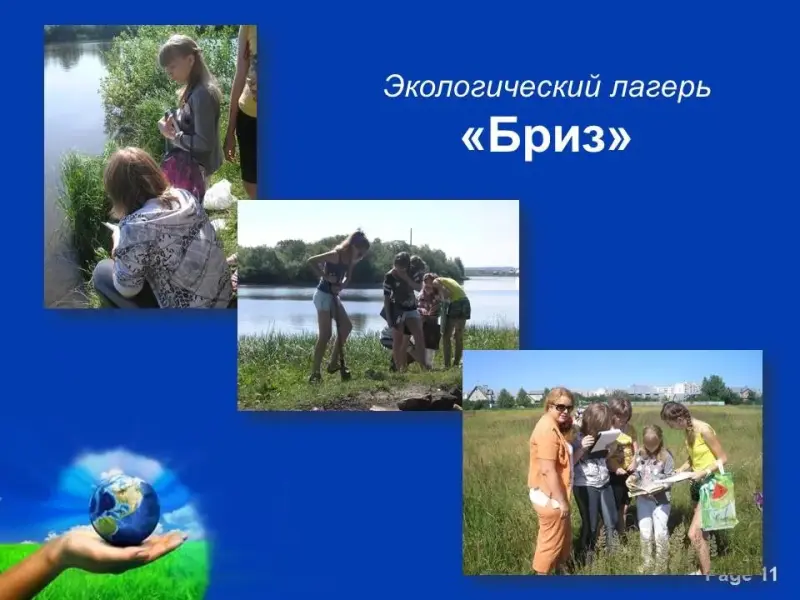 Экологический лагерь
«Бриз»

Page 11